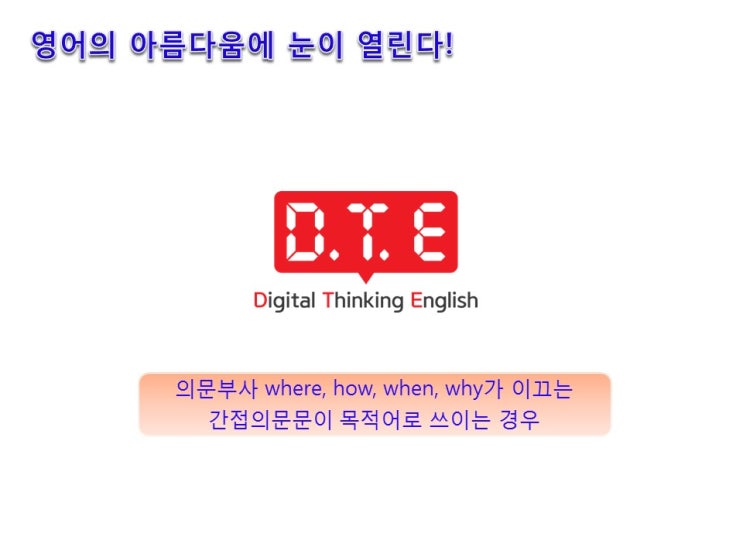 영어의 아름다움에 눈이 열린다!

D.T.E

Digital Thinking English

의문부사 where, how, when, why가 이끄는 간접의문문이 목적어로 쓰이는 경우